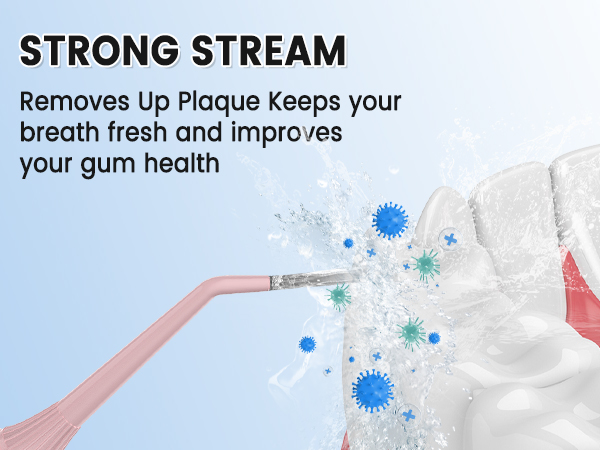 STRONG STREAM

Removes Up Plaque Keeps your breath fresh and improves your gum health